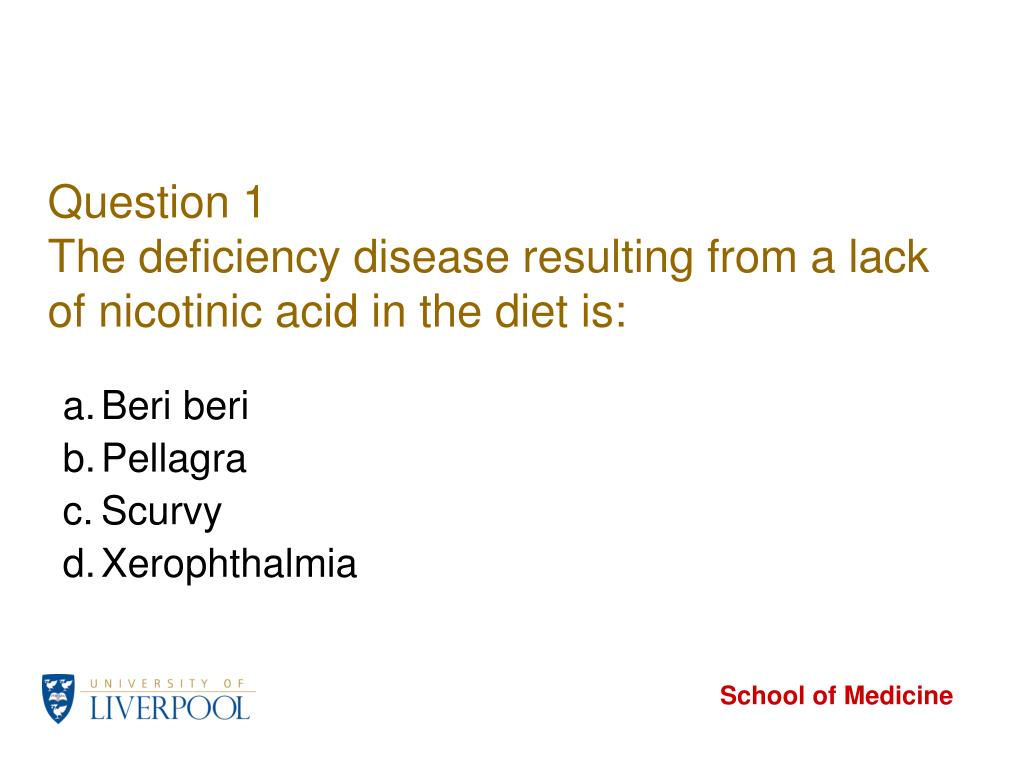 Question 1
The deficiency disease resulting from a lack of nicotinic acid in the diet is:

a. Beri beri
b. Pellagra
c. Scurvy
d. Xerophthalmia

UNIVERSITY OF
LIVERPOOL

School of Medicine